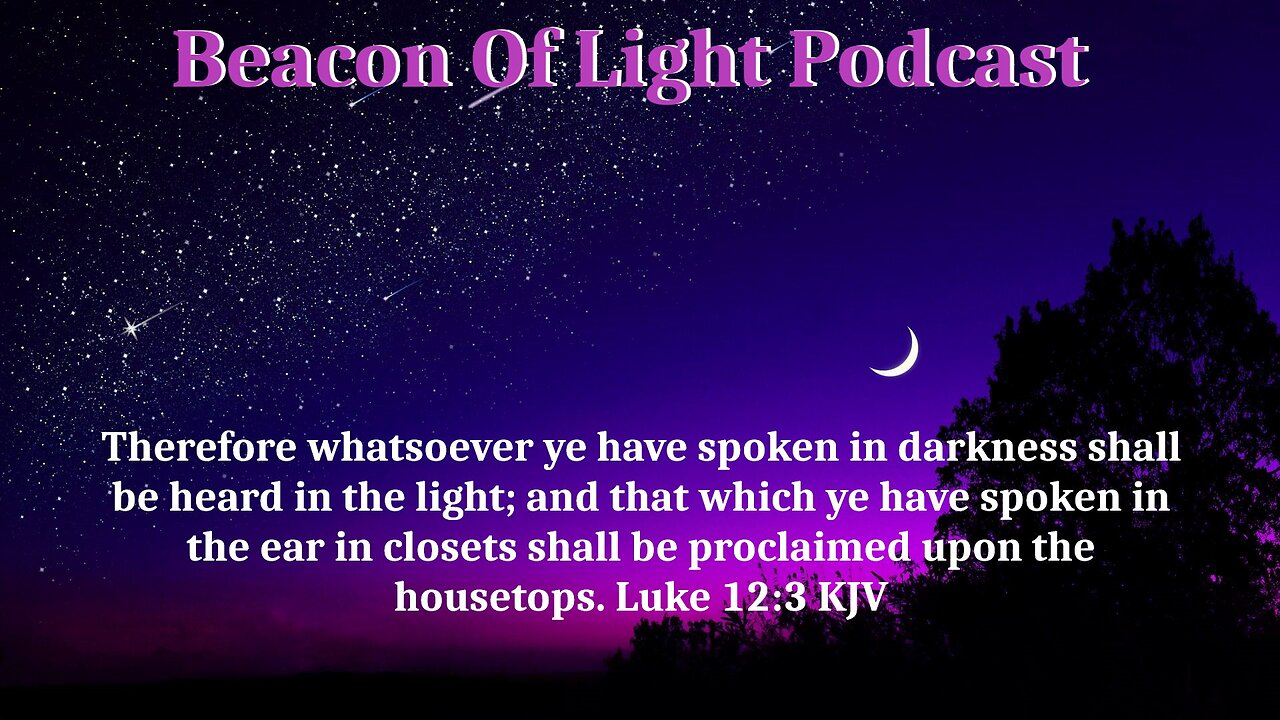 Beacon Of Light Podcast

Therefore whatsoever ye have spoken in darkness shall be heard in the light; and that which ye have spoken in the ear in closets shall be proclaimed upon the housetops. Luke 12:3 KJV